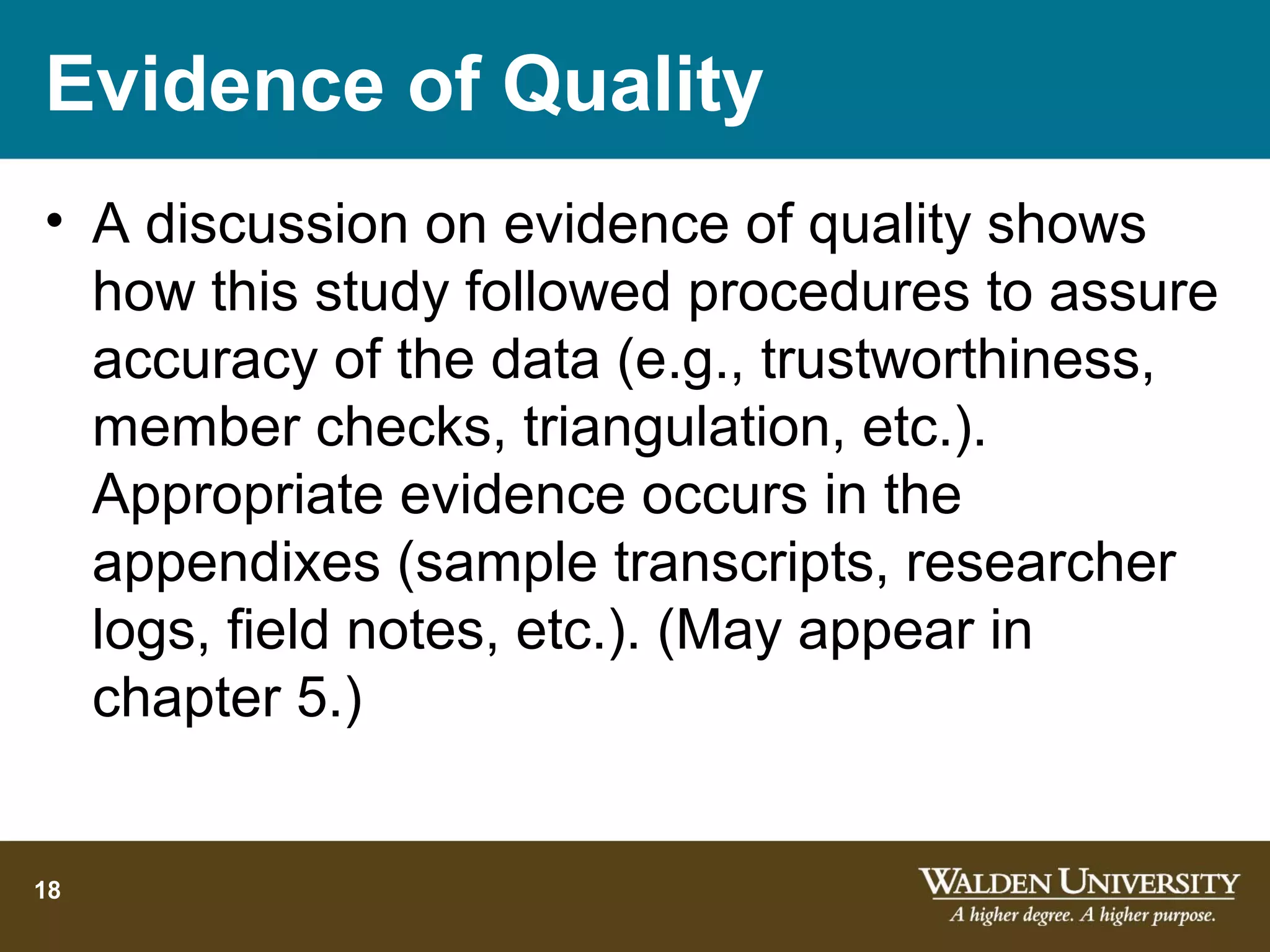 Evidence of Quality

• A discussion on evidence of quality shows how this study followed procedures to assure accuracy of the data (e.g., trustworthiness, member checks, triangulation, etc.). Appropriate evidence occurs in the appendixes (sample transcripts, researcher logs, field notes, etc.). (May appear in chapter 5.)

18

WALDEN UNIVERSITY
A higher degree. A higher purpose.